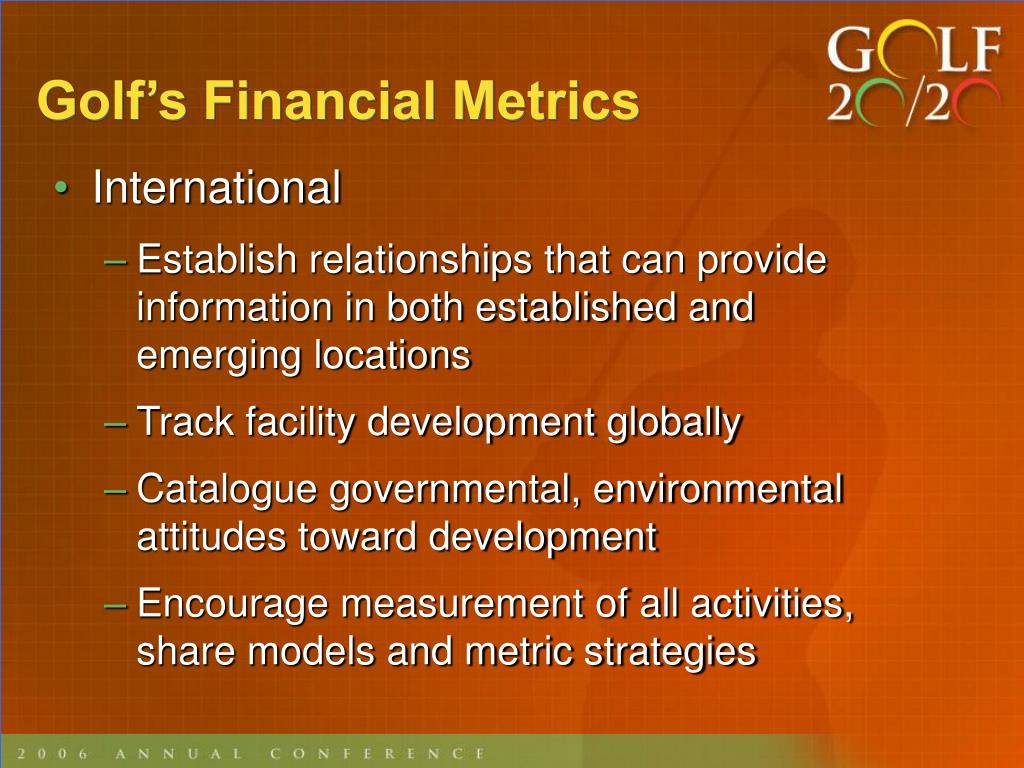 Golf's Financial Metrics

GOLF 20/20

• International

– Establish relationships that can provide information in both established and emerging locations

– Track facility development globally

– Catalogue governmental, environmental attitudes toward development

– Encourage measurement of all activities, share models and metric strategies

2006 ANNUAL CONFERENCE